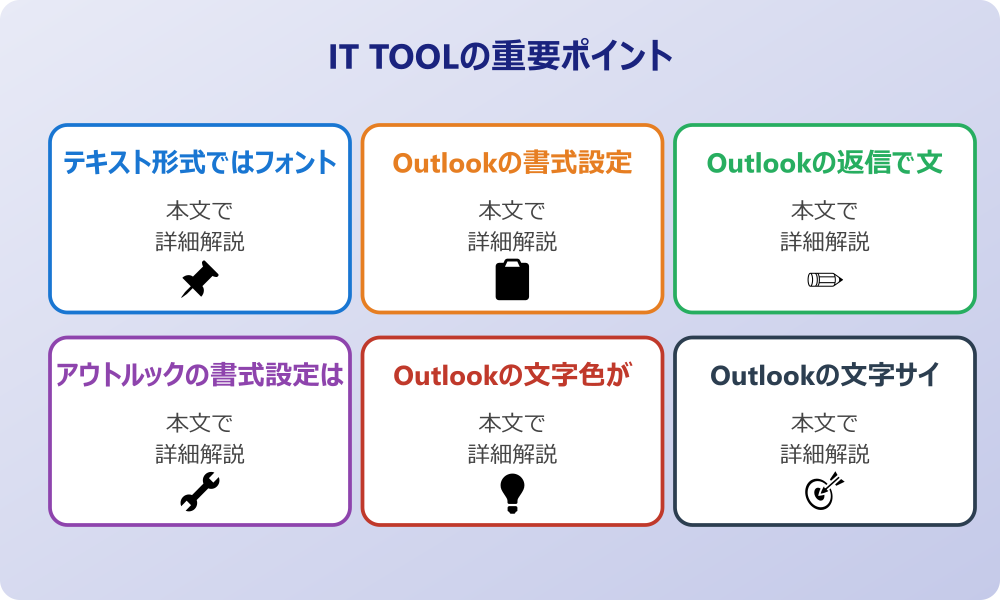 IT TOOLの重要ポイント

テキスト形式ではフォント

本文で
詳細解説

Outlookの書式設定

本文で
詳細解説

Outlookの返信で文

本文で
詳細解説

アウトルックの書式設定は

本文で
詳細解説

Outlookの文字色が

本文で
詳細解説

Outlookの文字サイ

本文で
詳細解説